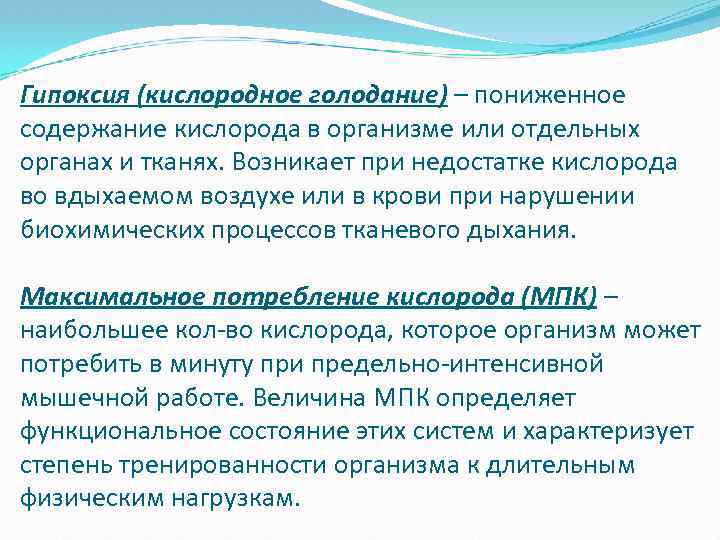 Гипоксия (кислородное голодание) – пониженное содержание кислорода в организме или отдельных органах и тканях. Возникает при недостатке кислорода во вдыхаемом воздухе или в крови при нарушении биохимических процессов тканевого дыхания.

Максимальное потребление кислорода (МПК) – наибольшее кол-во кислорода, которое организм может потребить в минуту при предельно-интенсивной мышечной работе. Величина МПК определяет функциональное состояние этих систем и характеризует степень тренированности организма к длительным физическим нагрузкам.